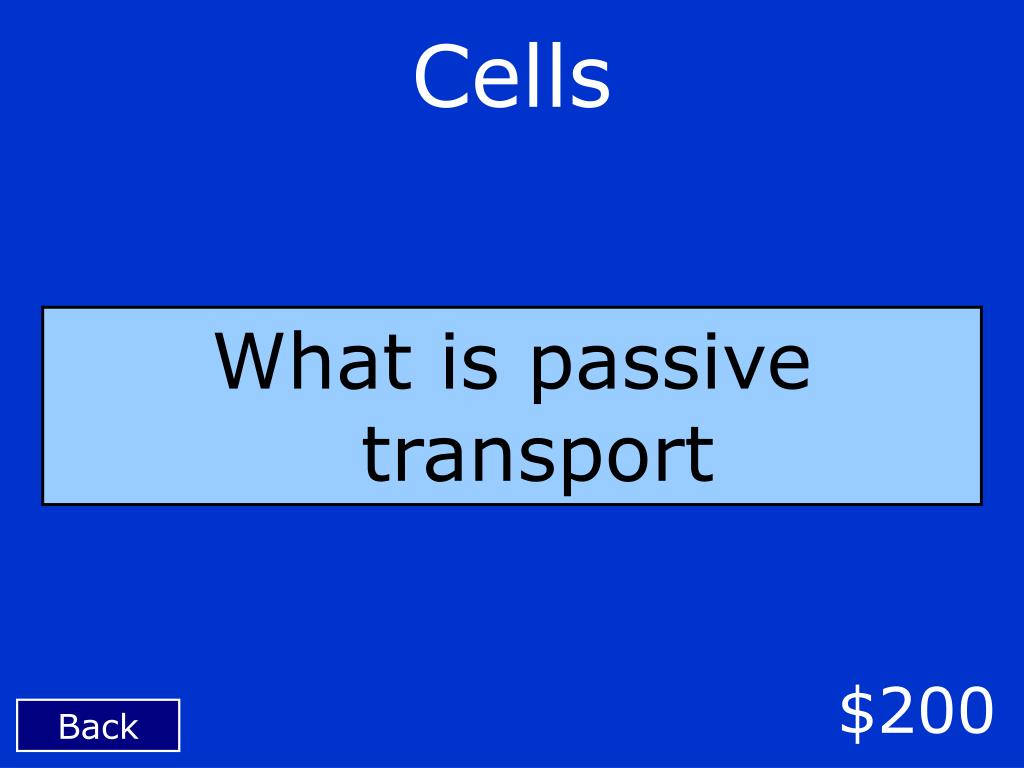 Cells

What is passive transport

Back

\$200